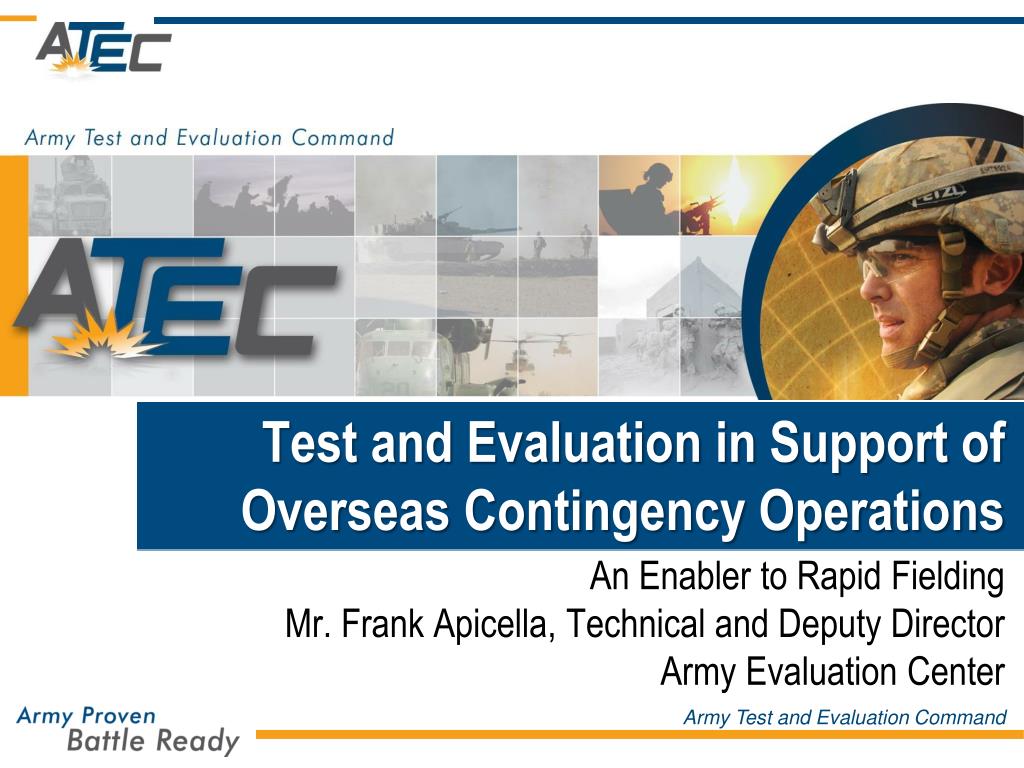 ATEC

Army Test and Evaluation Command

ATEC

Test and Evaluation in Support of Overseas Contingency Operations

An Enabler to Rapid Fielding
Mr. Frank Apicella, Technical and Deputy Director
Army Evaluation Center

Army Proven
Battle Ready

Army Test and Evaluation Command